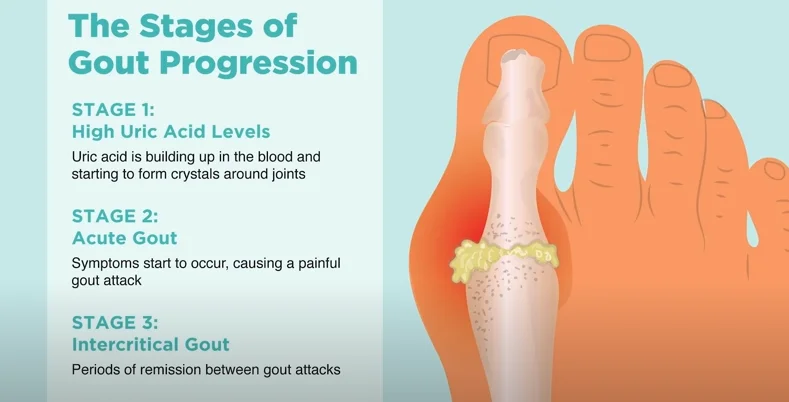 The Stages of Gout Progression

STAGE 1:
High Uric Acid Levels

Uric acid is building up in the blood and starting to form crystals around joints

STAGE 2:
Acute Gout

Symptoms start to occur, causing a painful gout attack

STAGE 3:
Intercritical Gout

Periods of remission between gout attacks